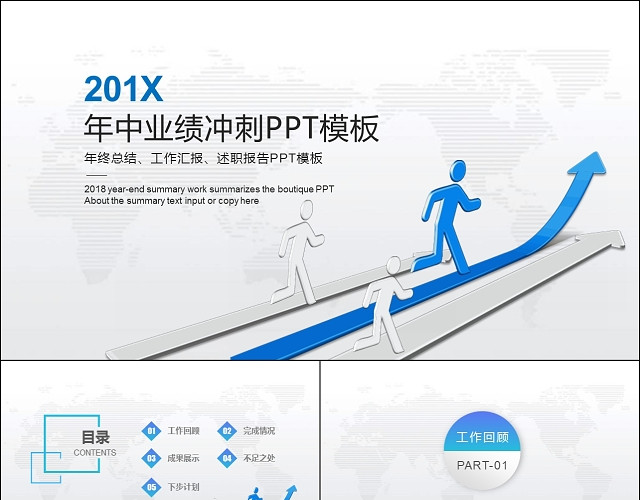 201X
年中业绩冲刺PPT模板

年终总结、工作汇报、述职报告PPT模板

2018 year-end summary work summarizes the boutique PPT
About the summary text input or copy here

目录
CONTENTS

01 工作回顾
02 完成情况
03 成果展示
04 不足之处
05 下步计划

工作回顾
PART-01